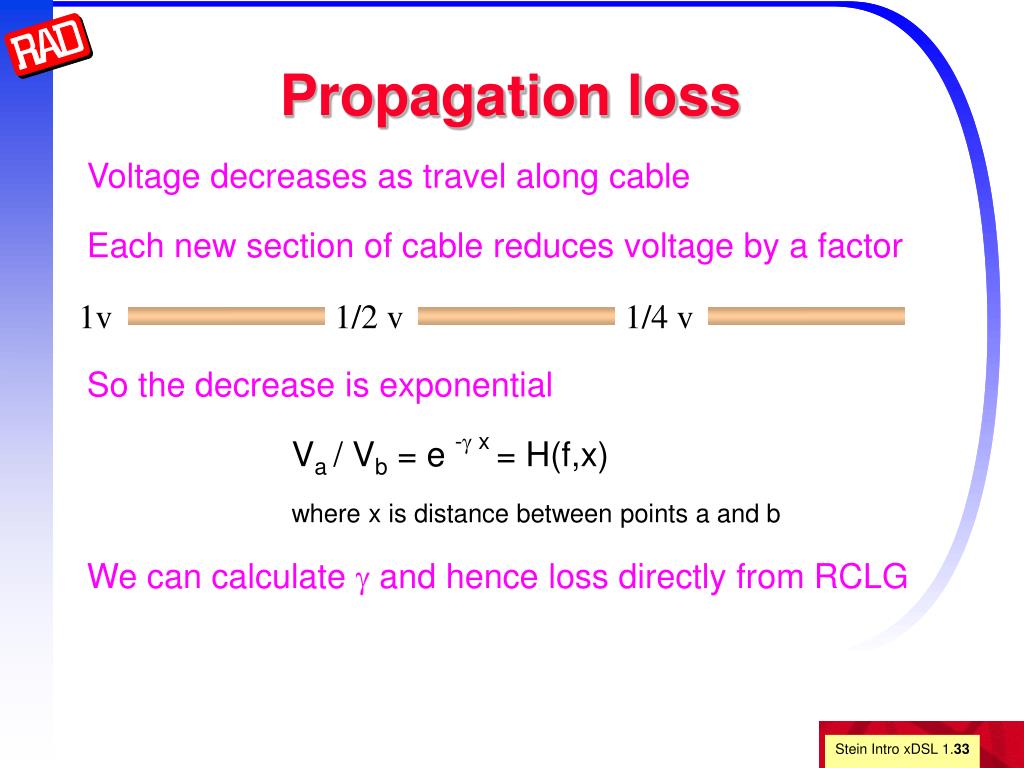 RAD

Propagation loss

Voltage decreases as travel along cable

Each new section of cable reduces voltage by a factor

1v 1/2 v 1/4 v

So the decrease is exponential

$V_a / V_b = e^{-\gamma x} = H(f,x)$

where x is distance between points a and b

We can calculate $\gamma$ and hence loss directly from RCLG

Stein Intro xDSL 1.33